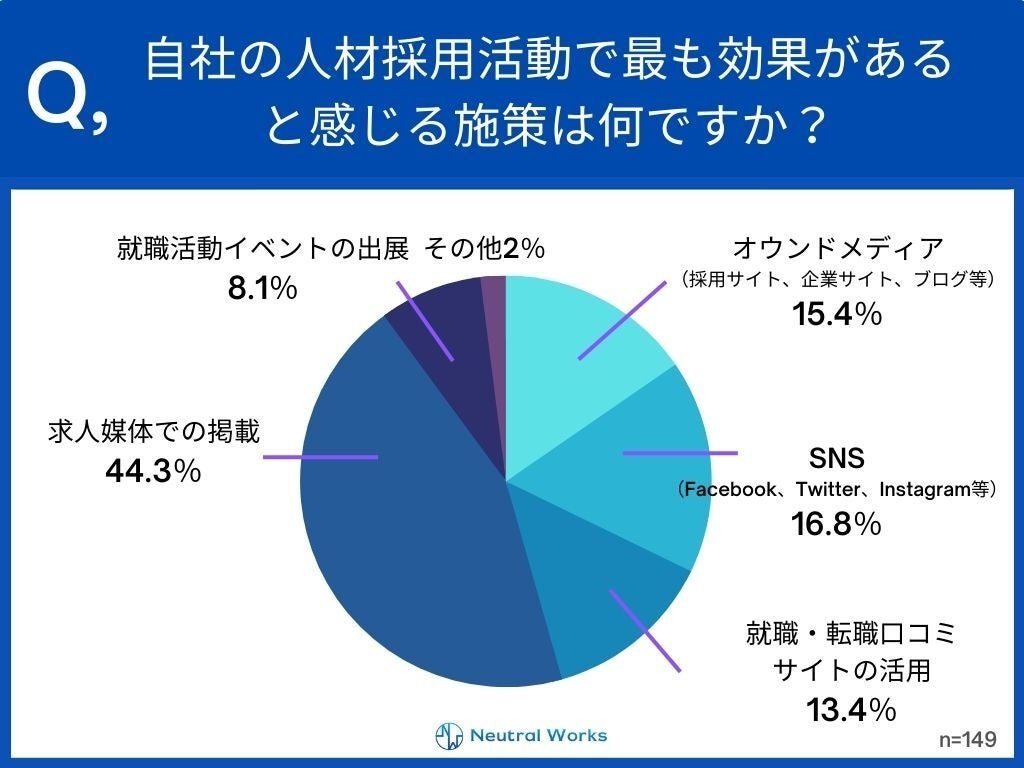 Q,
自社の人材採用活動で最も効果があると感じる施策は何ですか？

就職活動イベントの出展
8.1%

その他2%

オウンドメディア
（採用サイト、企業サイト、ブログ等）
15.4%

求人媒体での掲載
44.3%

SNS
（Facebook、Twitter、Instagram等）
16.8%

就職・転職口コミサイトの活用
13.4%

Neutral Works

n=149